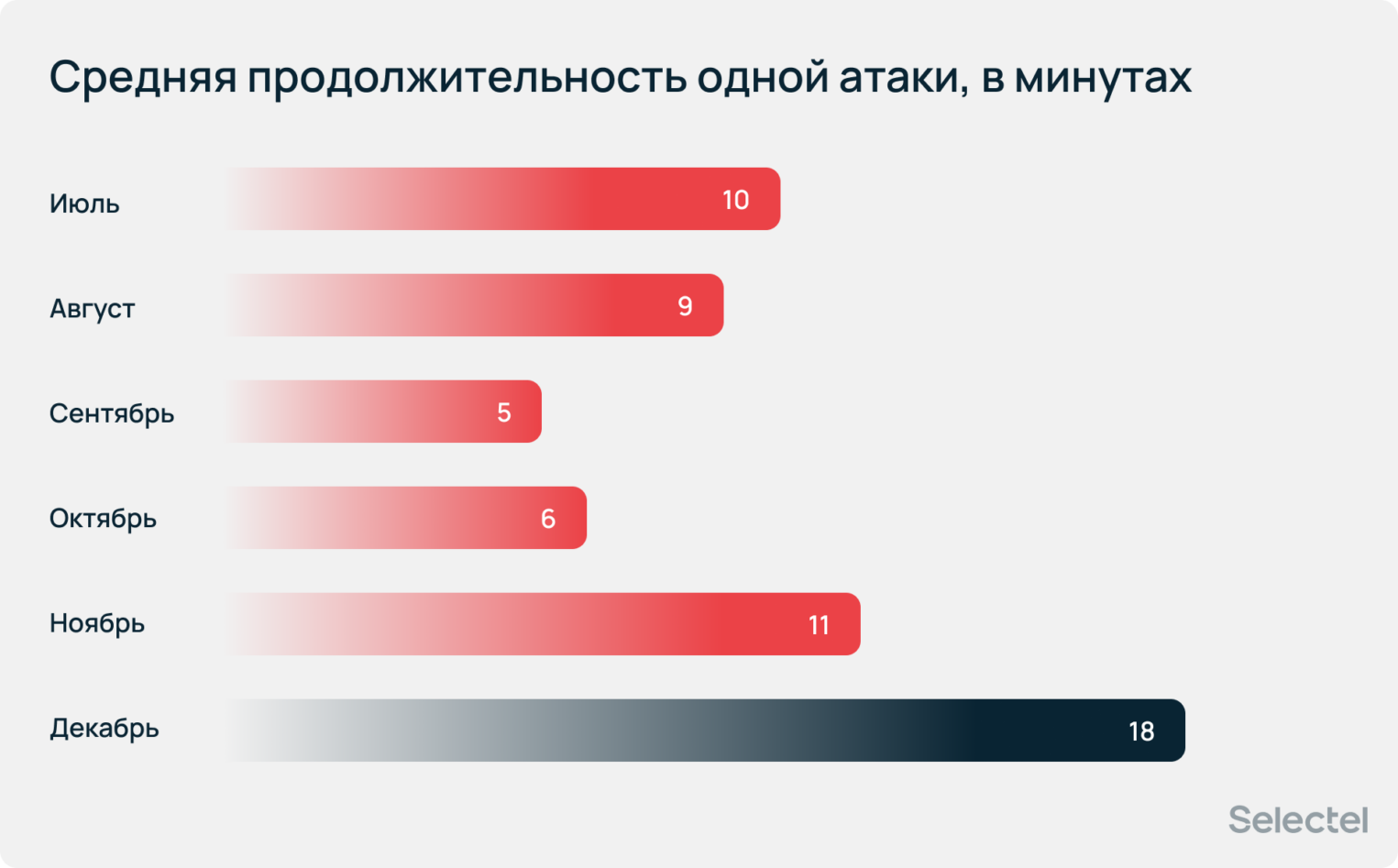 Средняя продолжительность одной атаки, в минутах

Июль 10

Август 9

Сентябрь 5

Октябрь 6

Ноябрь 11

Декабрь 18

Selectel